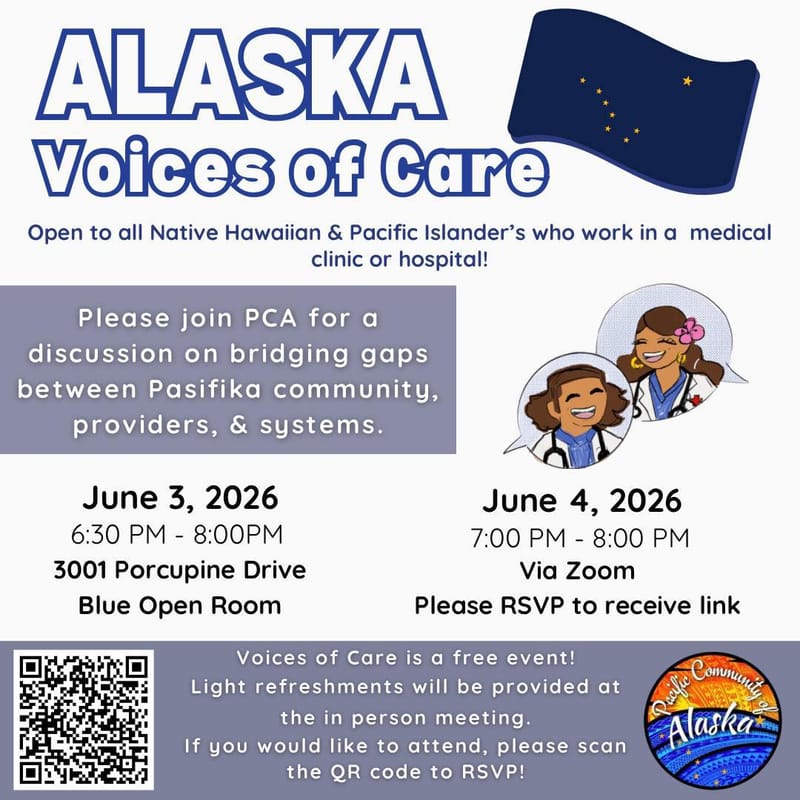 ALASKA
Voices of Care

Open to all Native Hawaiian & Pacific Islander's who work in a medical clinic or hospital!

Please join PCA for a discussion on bridging gaps between Pasifika community, providers, & systems.

June 3, 2026
6:30 PM - 8:00PM
3001 Porcupine Drive
Blue Open Room

June 4, 2026
7:00 PM - 8:00 PM
Via Zoom
Please RSVP to receive link

Voices of Care is a free event!
Light refreshments will be provided at the in person meeting.
If you would like to attend, please scan the QR code to RSVP!

Pacific Community of Alaska